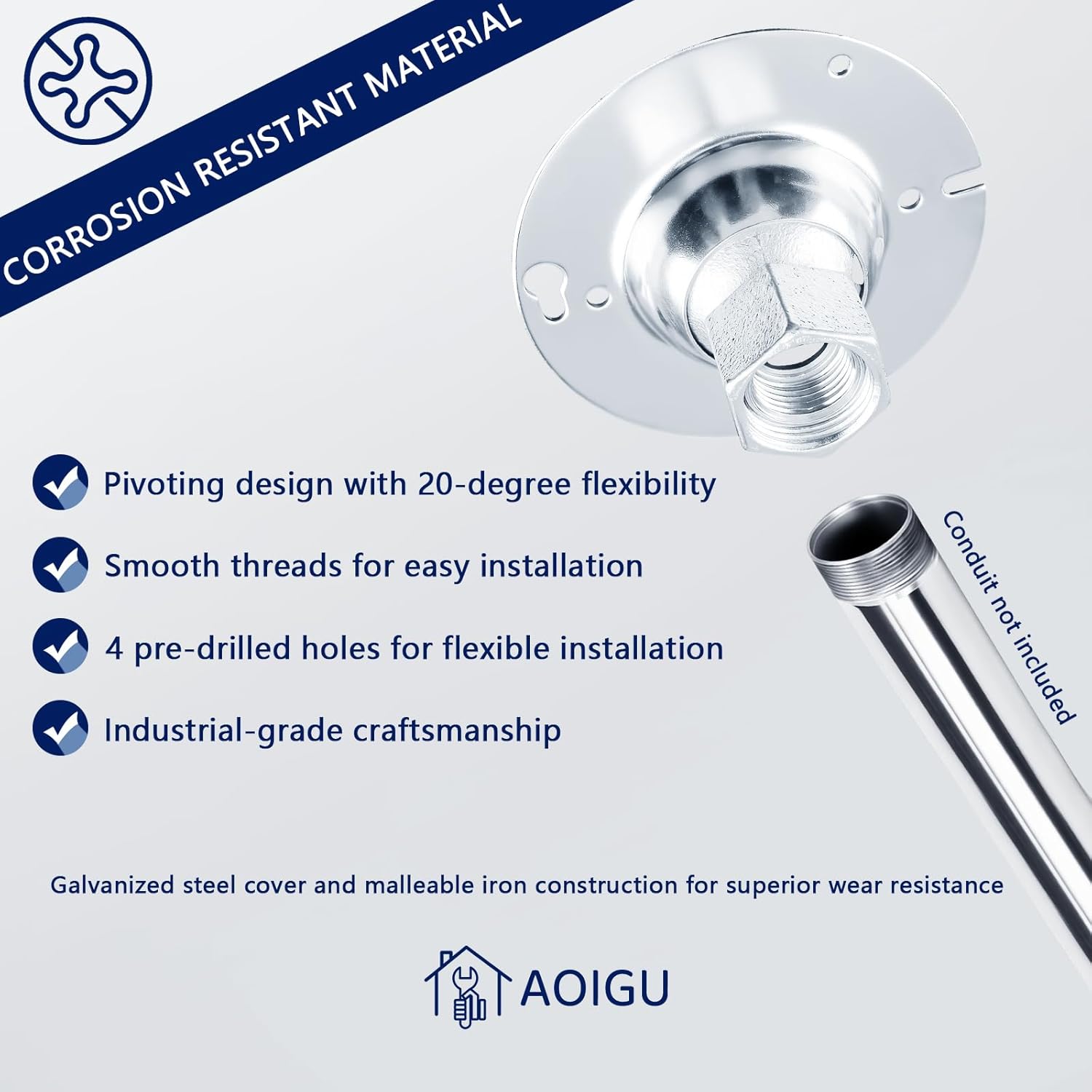 CORROSION RESISTANT MATERIAL

Pivoting design with 20-degree flexibility

Smooth threads for easy installation

4 pre-drilled holes for flexible installation

Industrial-grade craftsmanship

Conduit not included

Galvanized steel cover and malleable iron construction for superior wear resistance

AOIGU